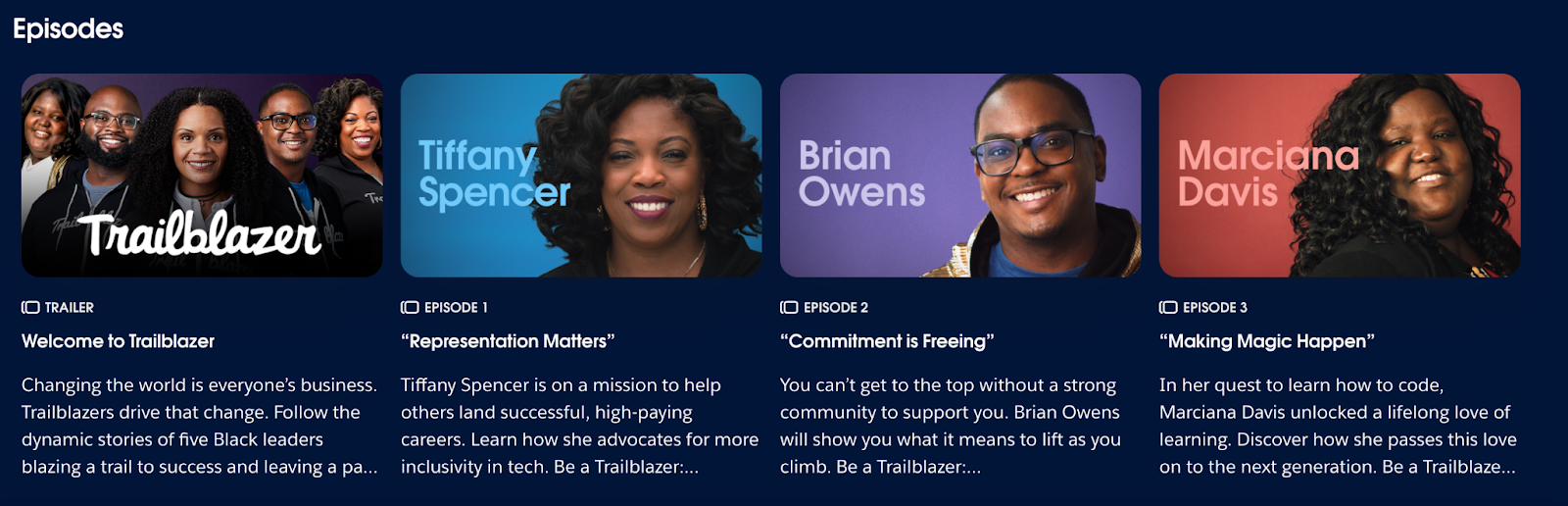 Episodes

Trailblazer

TRAILER

Welcome to Trailblazer

Changing the world is everyone's business. Trailblazers drive that change. Follow the dynamic stories of five Black leaders blazing a trail to success and leaving a pa...

Tiffany Spencer

EPISODE 1

"Representation Matters"

Tiffany Spencer is on a mission to help others land successful, high-paying careers. Learn how she advocates for more inclusivity in tech. Be a Trailblazer:...

Brian Owens

EPISODE 2

"Commitment is Freeing"

You can't get to the top without a strong community to support you. Brian Owens will show you what it means to lift as you climb. Be a Trailblazer:...

Marciana Davis

EPISODE 3

"Making Magic Happen"

In her quest to learn how to code, Marciana Davis unlocked a lifelong love of learning. Discover how she passes this love on to the next generation. Be a Trailblaze...